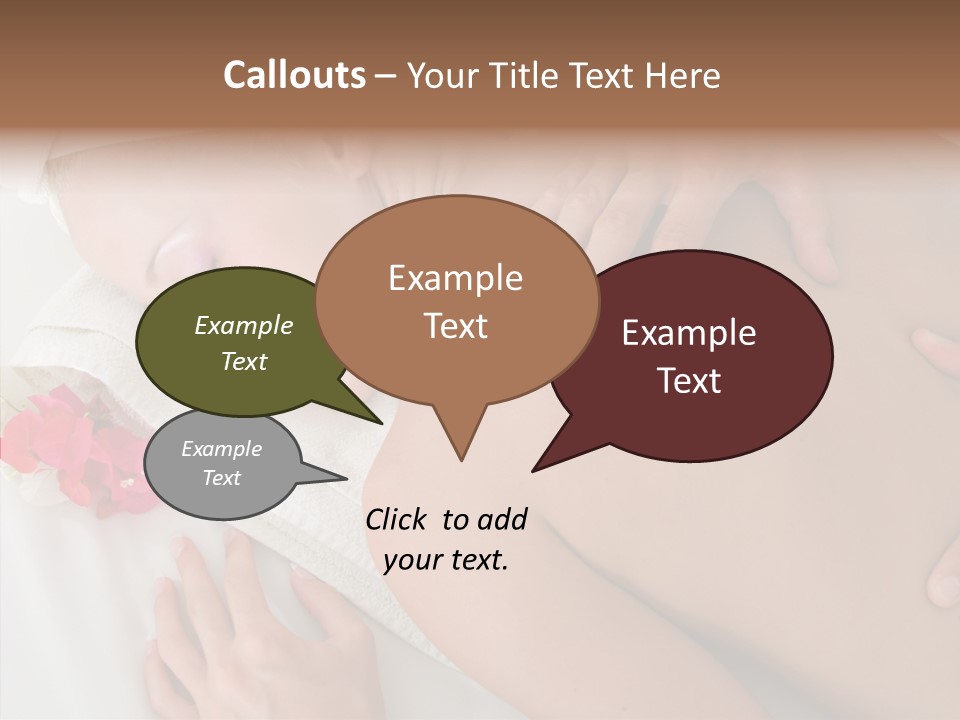 Callouts – Your Title Text Here

Example Text

Example Text

Example Text

Example Text

Click to add your text.